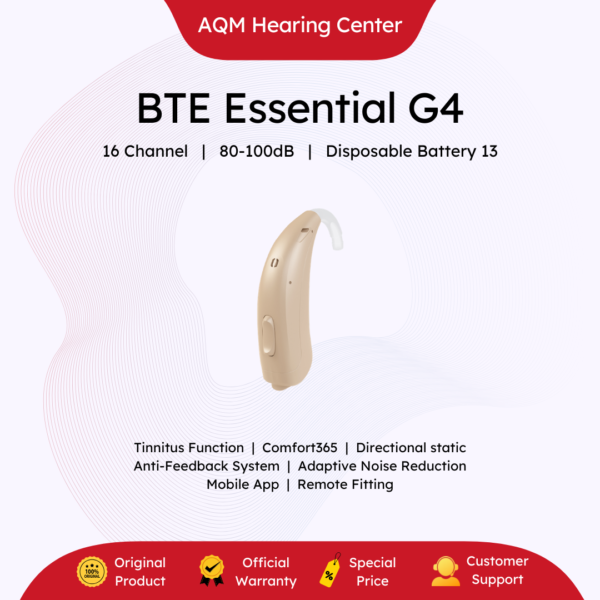 AQM Hearing Center

BTE Essential G4

16 Channel | 80-100dB | Disposable Battery 13

Tinnitus Function | Comfort365 | Directional static
Anti-Feedback System | Adaptive Noise Reduction
Mobile App | Remote Fitting

100% ORIGINAL

Original Product

Official Warranty

%

Special Price

Customer Support